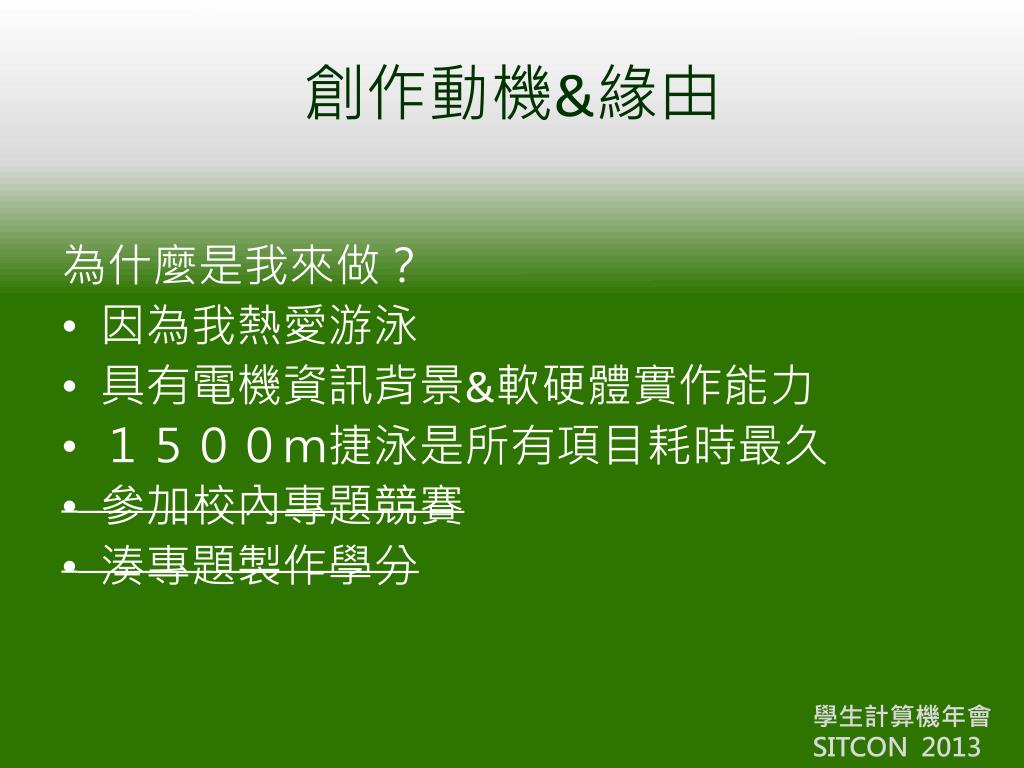 創作動機&緣由

為什麼是我來做？
• 因為我熱愛游泳
• 具有電機資訊背景&軟硬體實作能力
• １５００m捷泳是所有項目耗時最久
• ~~參加校內專題競賽~~
• ~~湊專題製作學分~~

學生計算機年會
SITCON 2013